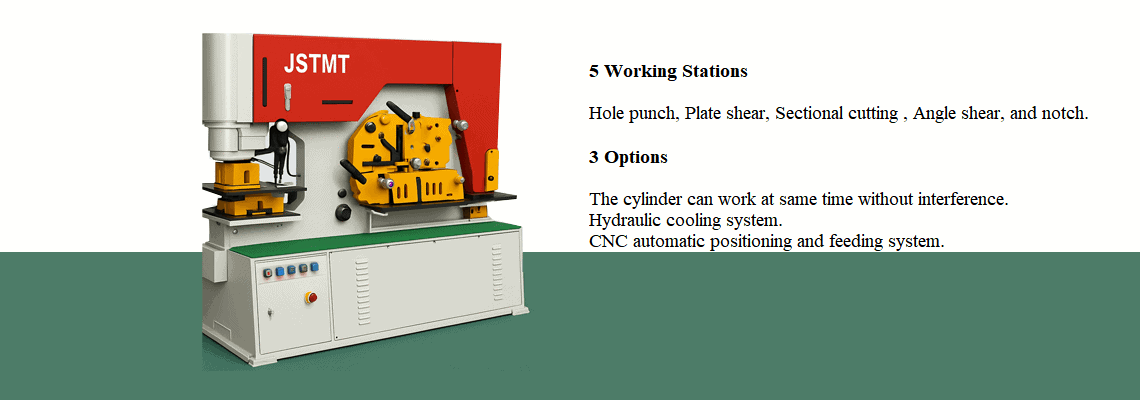 JSTMT

5 Working Stations

Hole punch, Plate shear, Sectional cutting , Angle shear, and notch.

3 Options

The cylinder can work at same time without interference.
Hydraulic cooling system.
CNC automatic positioning and feeding system.